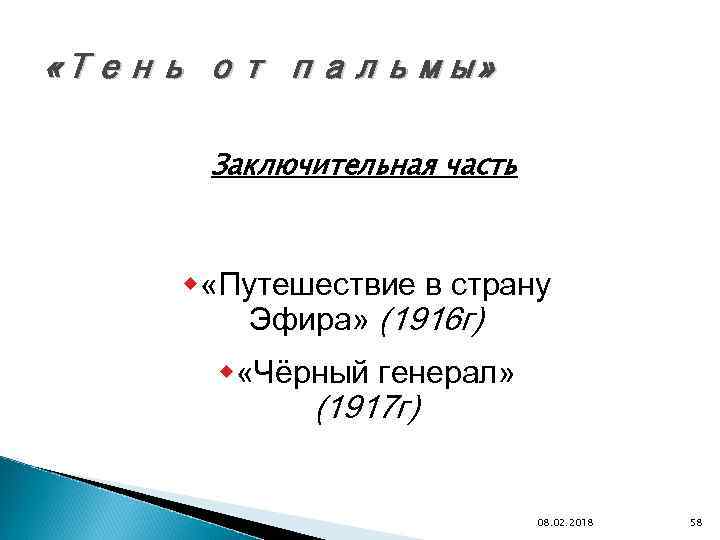 «Тень от пальмы»

Заключительная часть

«Путешествие в страну Эфира» (1916г)

«Чёрный генерал» (1917г)

08.02.2018

58